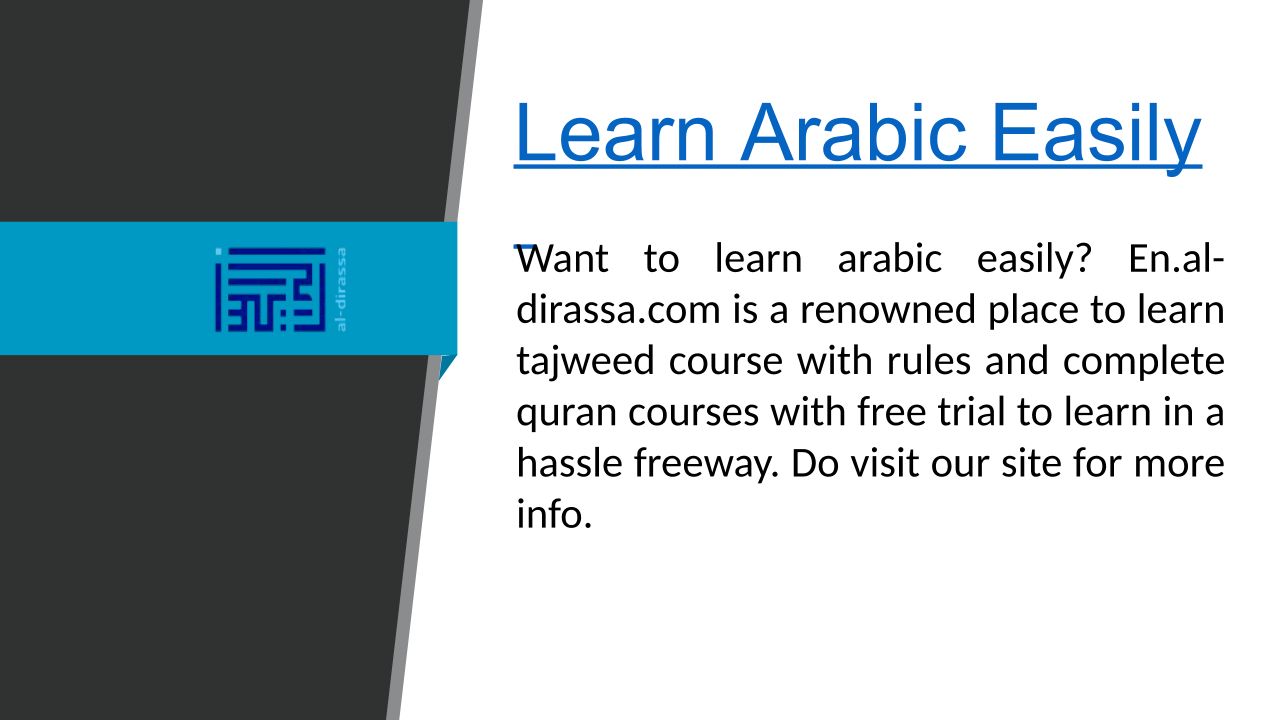 al-dirassa

Learn Arabic Easily

Want to learn arabic easily? En.al-dirassa.com is a renowned place to learn tajweed course with rules and complete quran courses with free trial to learn in a hassle freeway. Do visit our site for more info.